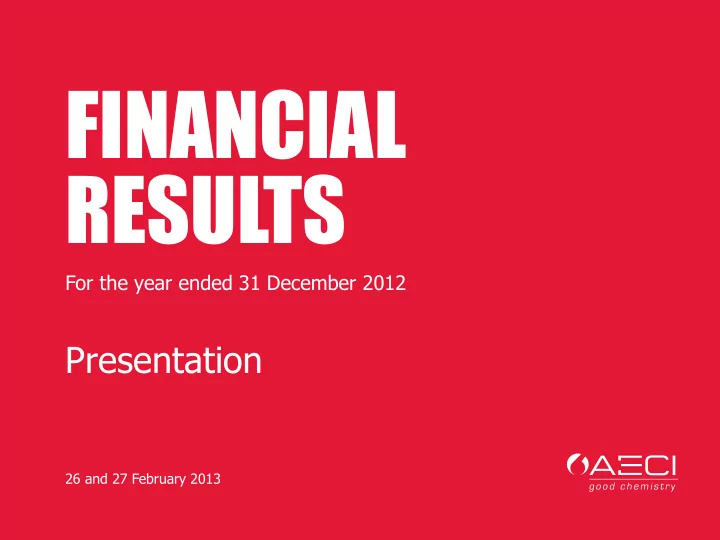 FINANCIAL RESULTS

For the year ended 31 December 2012

Presentation

26 and 27 February 2013

AECI
good chemistry